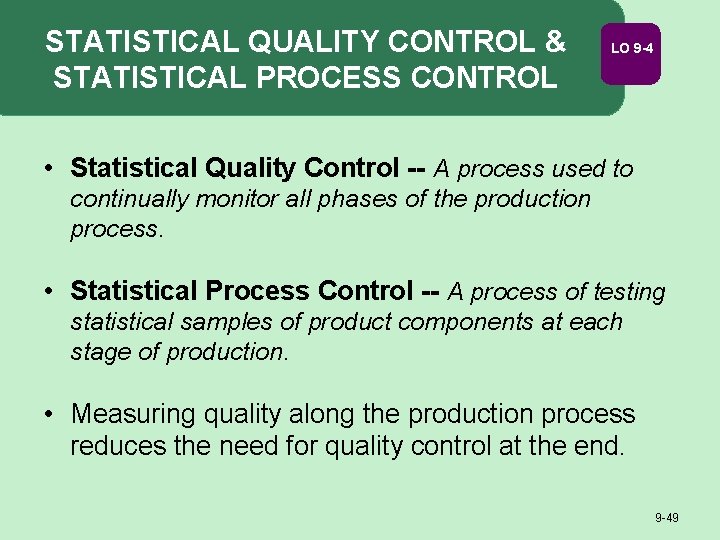 STATISTICAL QUALITY CONTROL & STATISTICAL PROCESS CONTROL

LO 9-4

• Statistical Quality Control -- A process used to continually monitor all phases of the production process.

• Statistical Process Control -- A process of testing statistical samples of product components at each stage of production.

• Measuring quality along the production process reduces the need for quality control at the end.

9-49